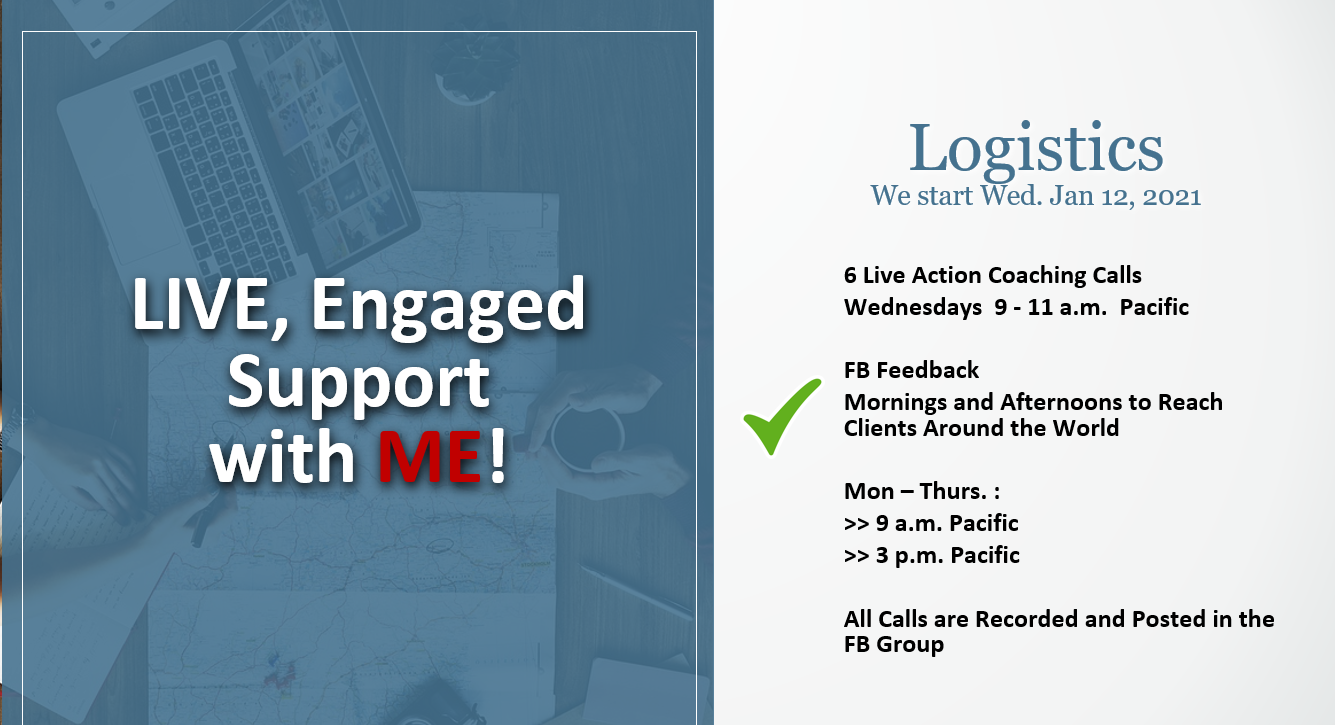 LIVE, Engaged Support with ME!

Logistics
We start Wed. Jan 12, 2021

6 Live Action Coaching Calls
Wednesdays 9 - 11 a.m. Pacific

FB Feedback
Mornings and Afternoons to Reach Clients Around the World

Mon – Thurs. :
>> 9 a.m. Pacific
>> 3 p.m. Pacific

All Calls are Recorded and Posted in the FB Group